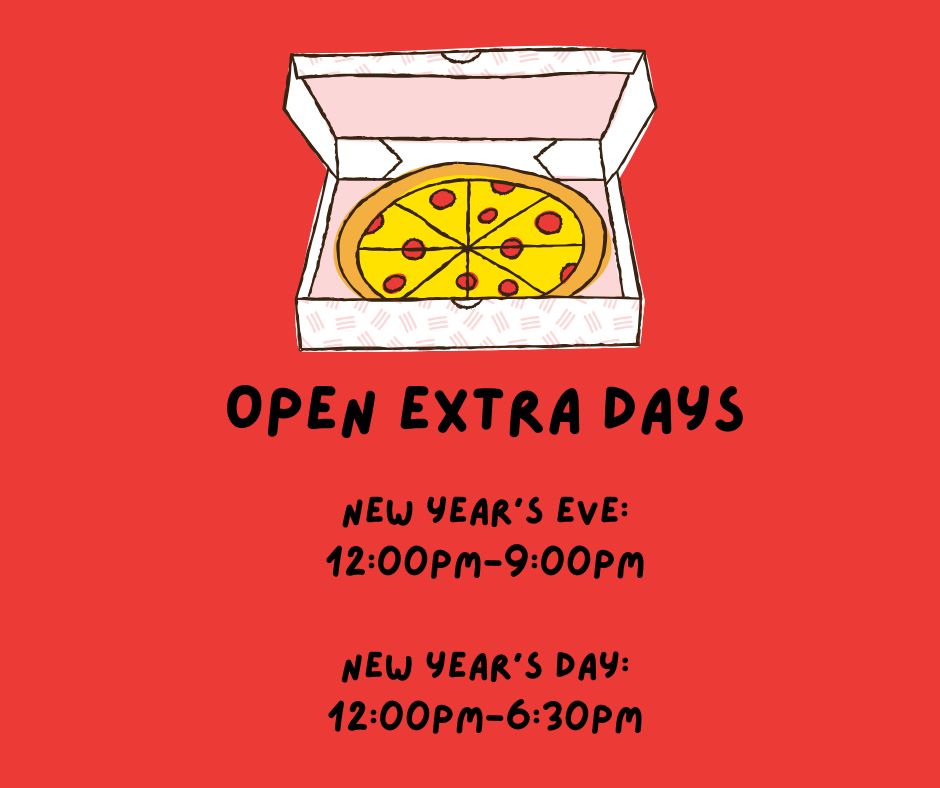 OPEN EXTRA DAYS

NEW YEAR'S EVE:
12:00PM-9:00PM

NEW YEAR'S DAY:
12:00PM-6:30PM